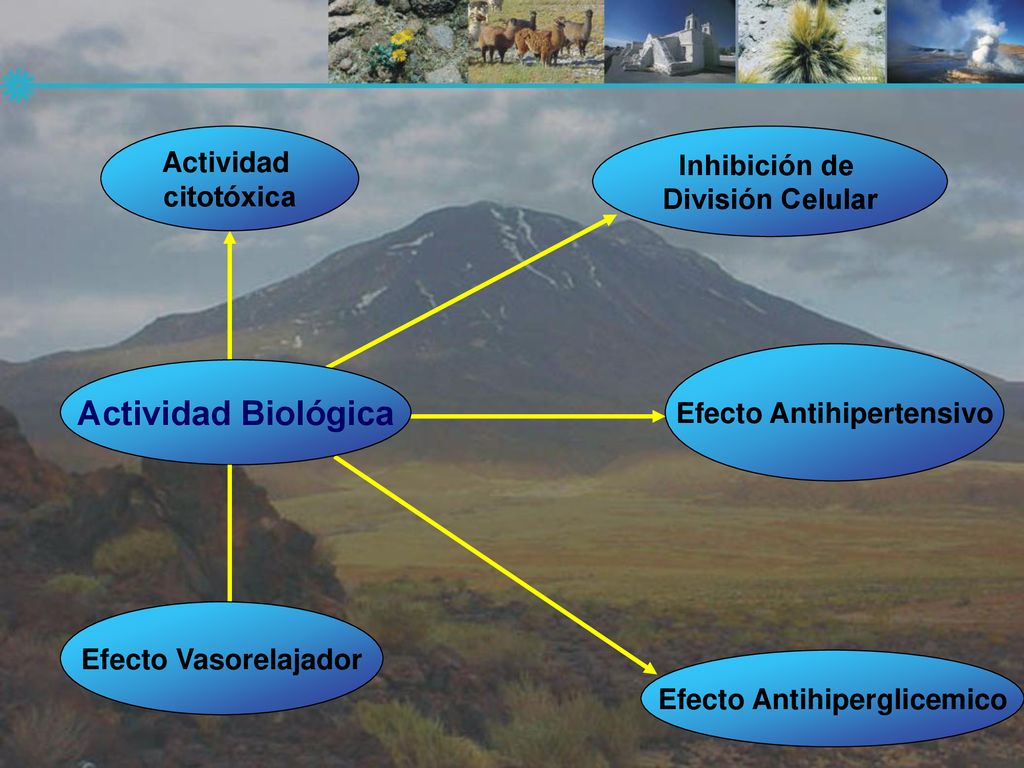 Actividad citotóxica

Inhibición de División Celular

Actividad Biológica

Efecto Antihipertensivo

Efecto Vasorelajador

Efecto Antihiperglicemico